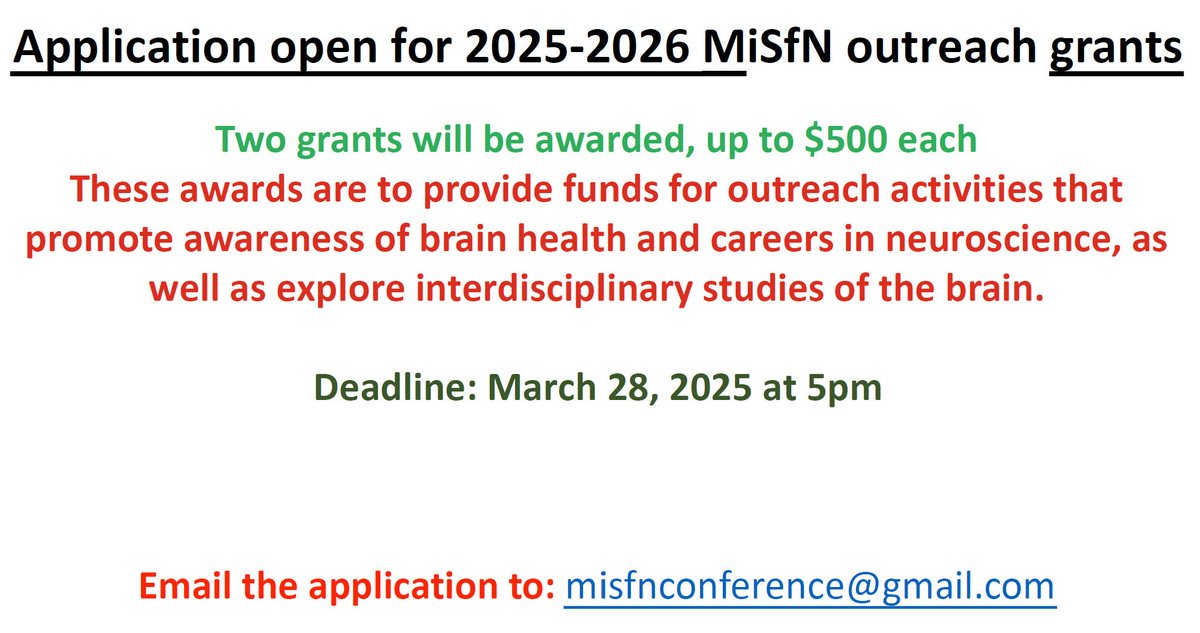 Application open for 2025-2026 MiSfN outreach grants

Two grants will be awarded, up to \$500 each
These awards are to provide funds for outreach activities that promote awareness of brain health and careers in neuroscience, as well as explore interdisciplinary studies of the brain.

Deadline: March 28, 2025 at 5pm

Email the application to: misfnconference@gmail.com